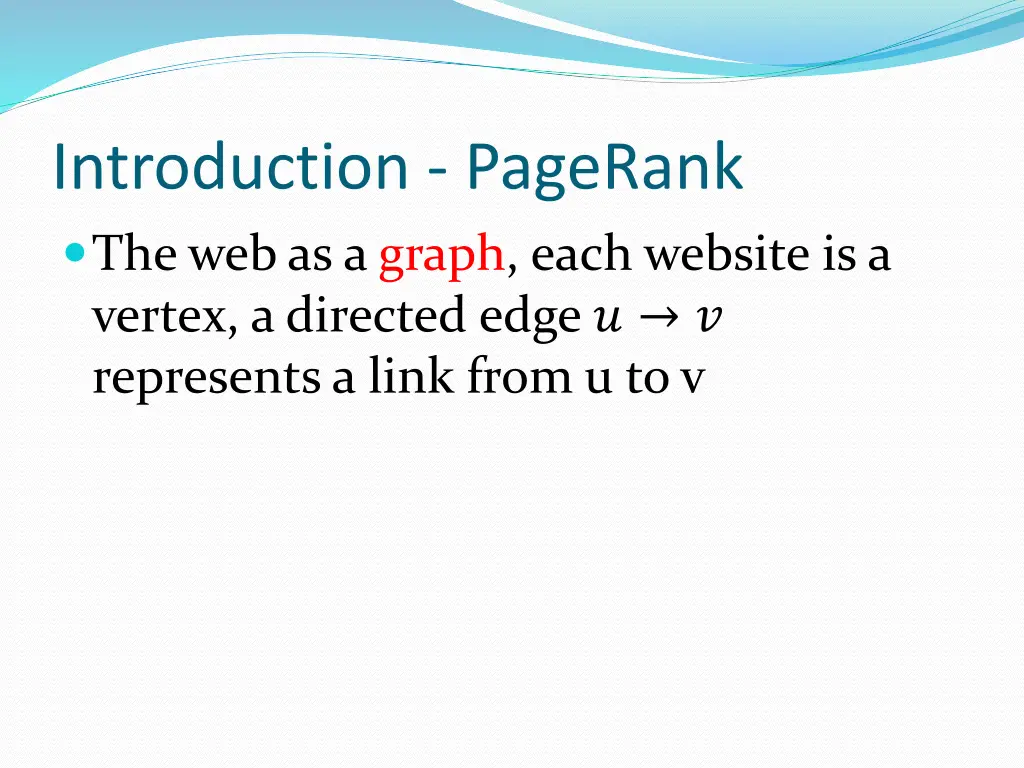 Introduction - PageRank

The web as a graph, each website is a vertex, a directed edge $u \rightarrow v$ represents a link from u to v